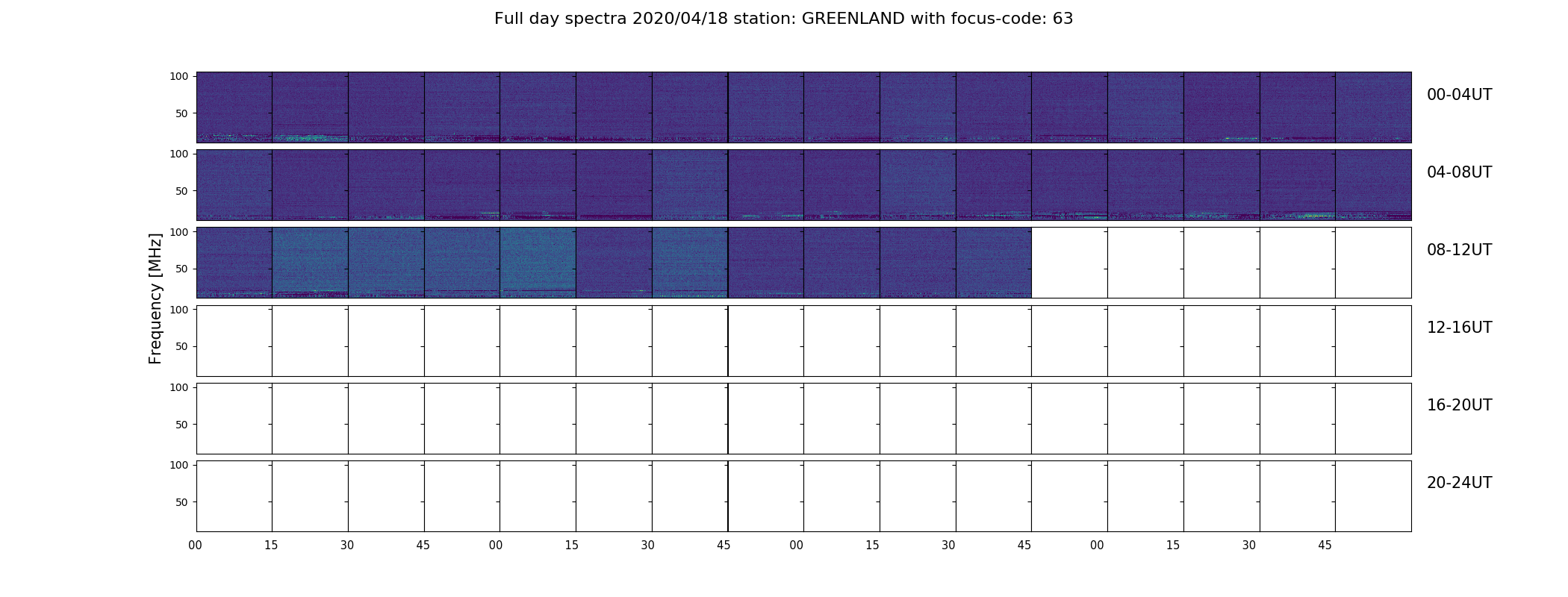 Full day spectra 2020/04/18 station: GREENLAND with focus-code: 63

Frequency [MHz]

100
50
00-04UT

100
50
04-08UT

100
50
08-12UT

100
50
12-16UT

100
50
16-20UT

100
50
20-24UT

00 15 30 45 00 15 30 45 00 15 30 45 00 15 30 45